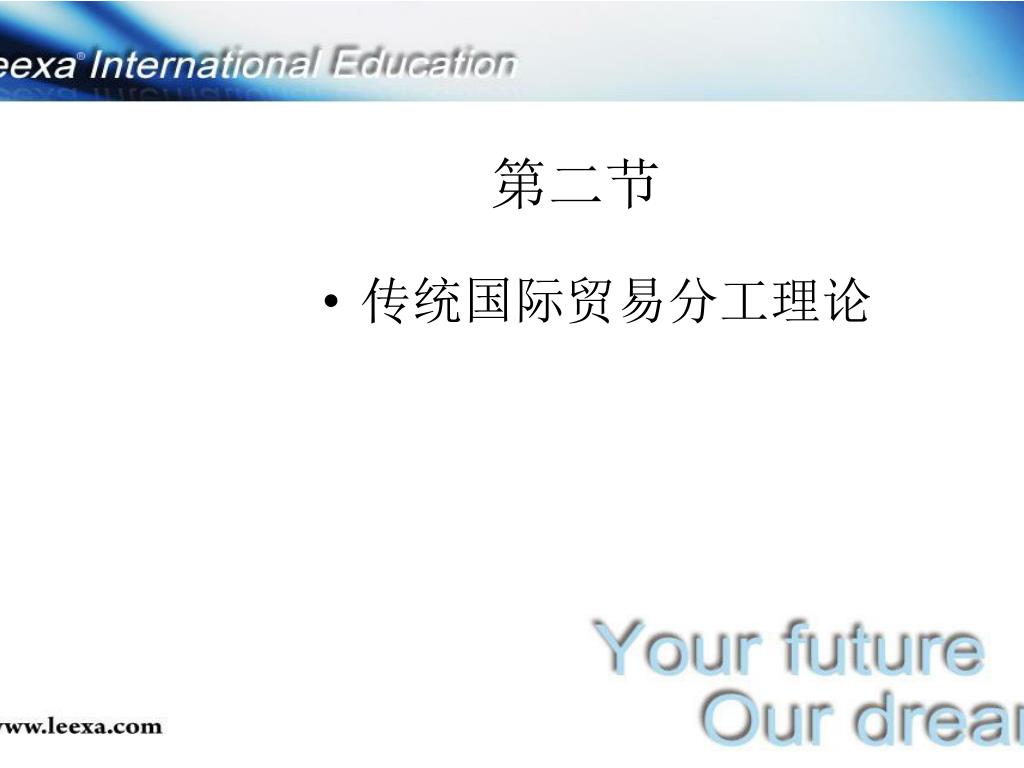 eexa® International Education

第二节

• 传统国际贸易分工理论

Your future
Our drear

www.leexa.com